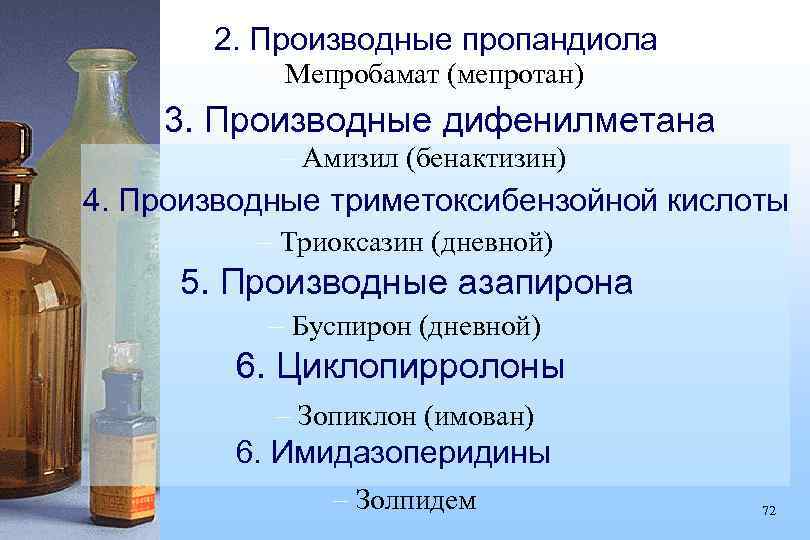 2. Производные пропандиола
Мепробамат (мепротан)

3. Производные дифенилметана
– Амизил (бенактизин)

4. Производные триметоксибензойной кислоты
– Триоксазин (дневной)

5. Производные азапирона
– Буспирон (дневной)

6. Циклопирролоны
– Зопиклон (имован)

6. Имидазоперидины
– Золпидем

72